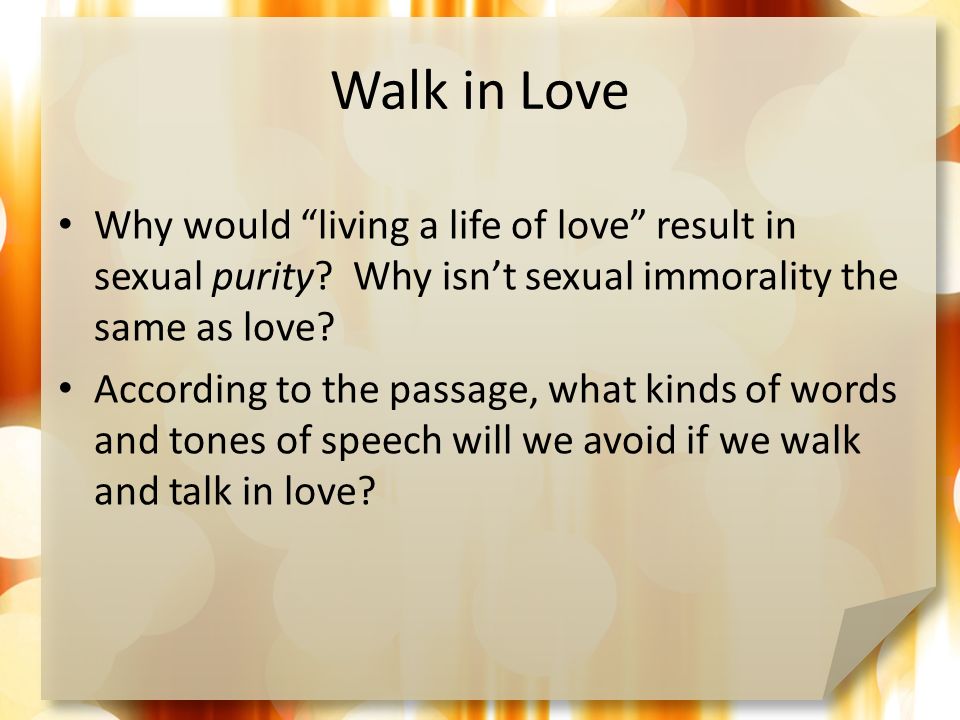 Walk in Love

• Why would “living a life of love” result in sexual purity?  Why isn’t sexual immorality the same as love?
• According to the passage, what kinds of words and tones of speech will we avoid if we walk and talk in love?